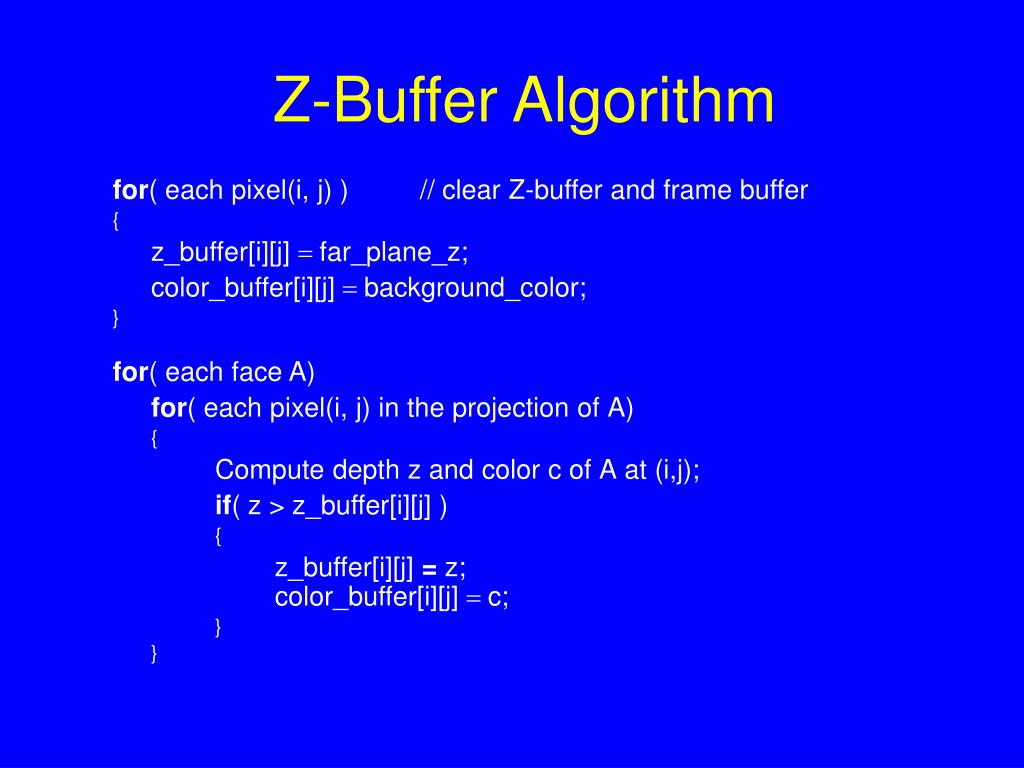 Z-Buffer Algorithm

for( each pixel(i, j) ) // clear Z-buffer and frame buffer
{
z_buffer[i][j] = far_plane_z;
color_buffer[i][j] = background_color;
}

for( each face A)
for( each pixel(i, j) in the projection of A)
{
Compute depth z and color c of A at (i,j);
if( z > z_buffer[i][j] )
{
z_buffer[i][j] = z;
color_buffer[i][j] = c;
}
}